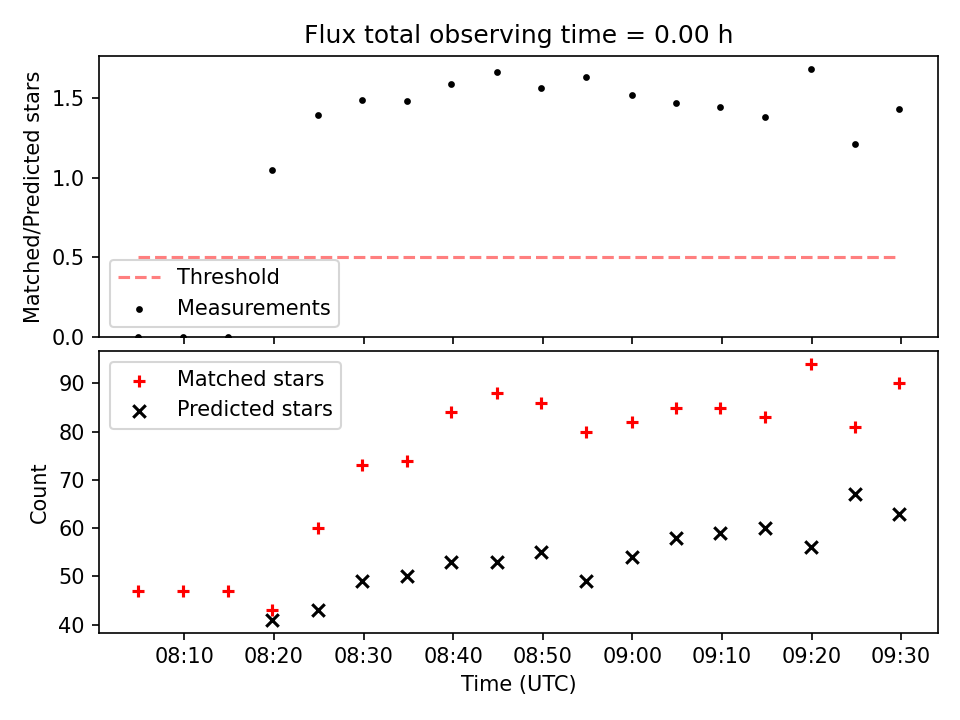 Flux total observing time = 0.00 h

Matched/Predicted stars

1.5
1.0
0.5
0.0

Threshold
Measurements

Matched stars
Predicted stars

Count

90
80
70
60
50
40

08:10
08:20
08:30
08:40
08:50
09:00
09:10
09:20
09:30

Time (UTC)